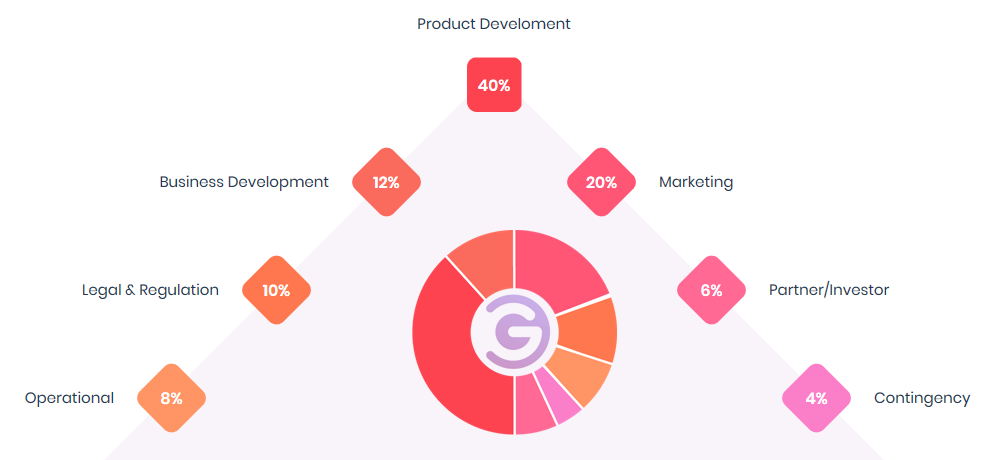 Product Develoment

40%

Business Development 12%

20% Marketing

Legal & Regulation 10%

6% Partner/Investor

Operational 8%

4% Contingency